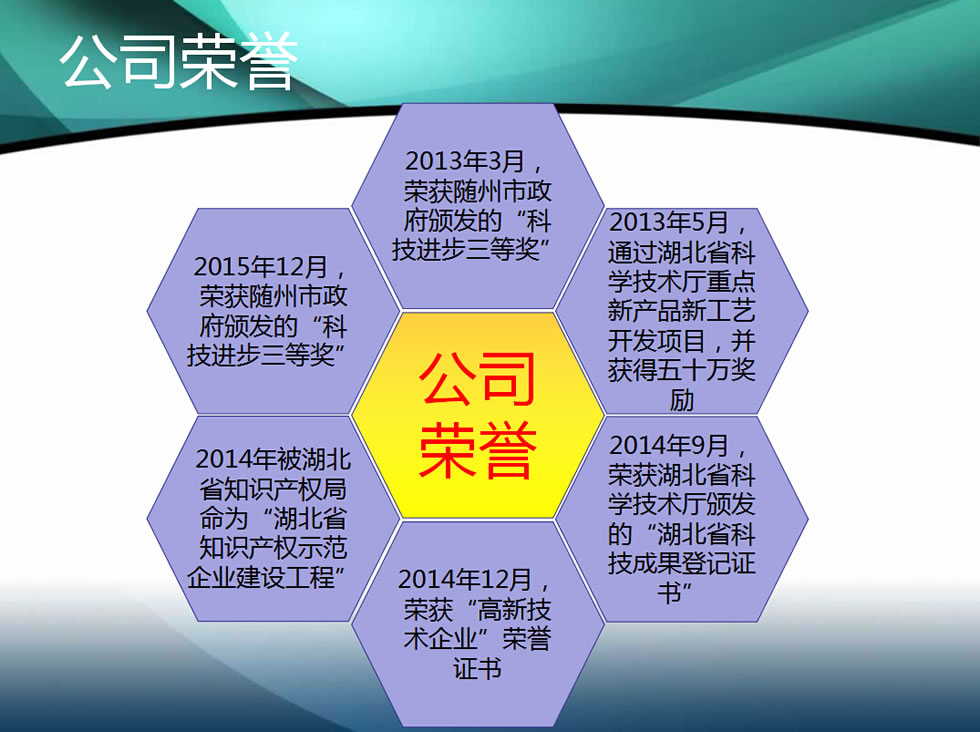 公司荣誉

2013年3月，荣获随州市政府颁发的“科技进步三等奖”

2015年12月，荣获随州市政府颁发的“科技进步三等奖”

2013年5月，通过湖北省科学技术厅重点新产品新工艺开发项目，并获得五十万奖励

公司荣誉

2014年被湖北省知识产权局命为“湖北省知识产权示范企业建设工程”

2014年9月，荣获湖北省科学技术厅颁发的“湖北省科技成果登记证书”

2014年12月，荣获“高新技术企业”荣誉证书